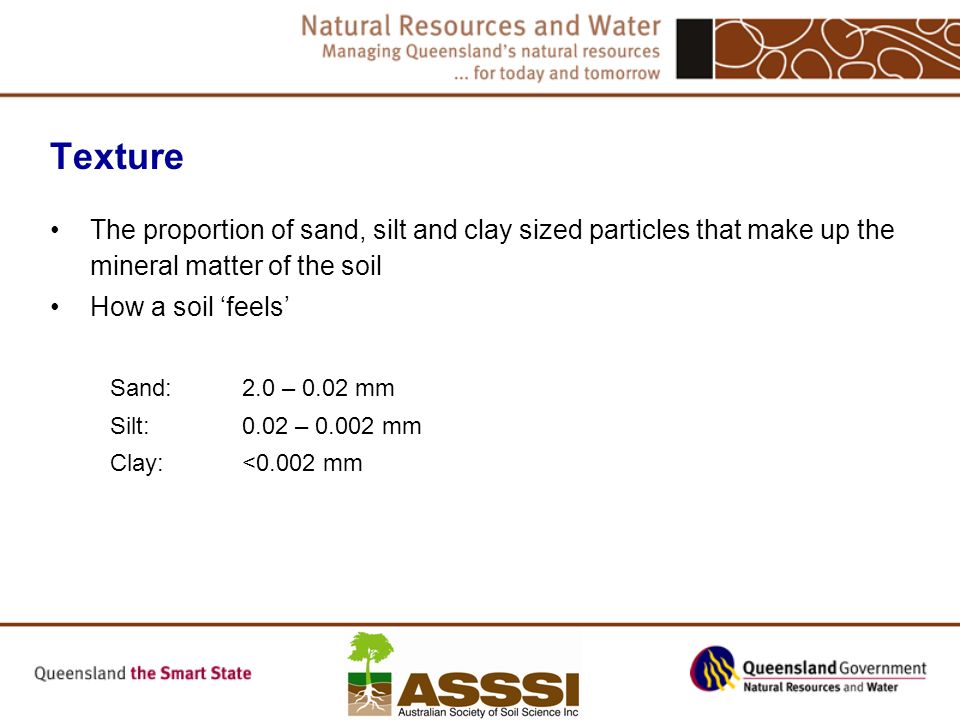 Natural Resources and Water
Managing Queensland's natural resources
... for today and tomorrow

Texture

• The proportion of sand, silt and clay sized particles that make up the mineral matter of the soil
• How a soil 'feels'

Sand: 2.0 – 0.02 mm
Silt: 0.02 – 0.002 mm
Clay: <0.002 mm

Queensland the Smart State

ASSSI
Australian Society of Soil Science Inc

Queensland Government
Natural Resources and Water